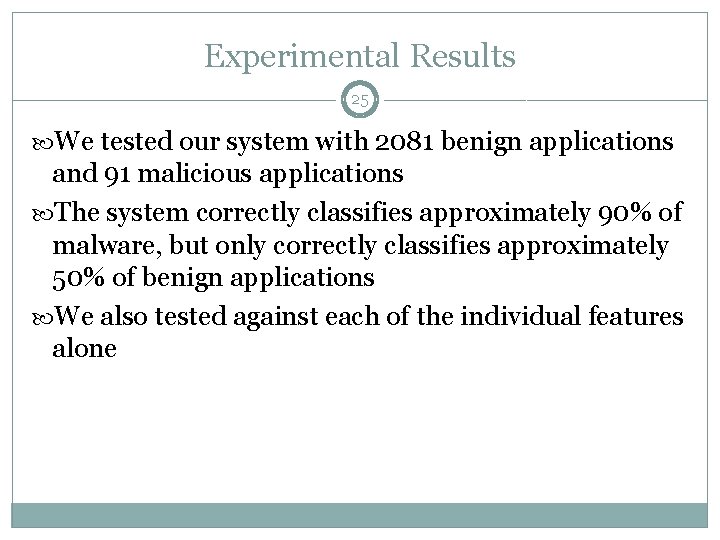 Experimental Results

25

We tested our system with 2081 benign applications and 91 malicious applications

The system correctly classifies approximately 90% of malware, but only correctly classifies approximately 50% of benign applications

We also tested against each of the individual features alone